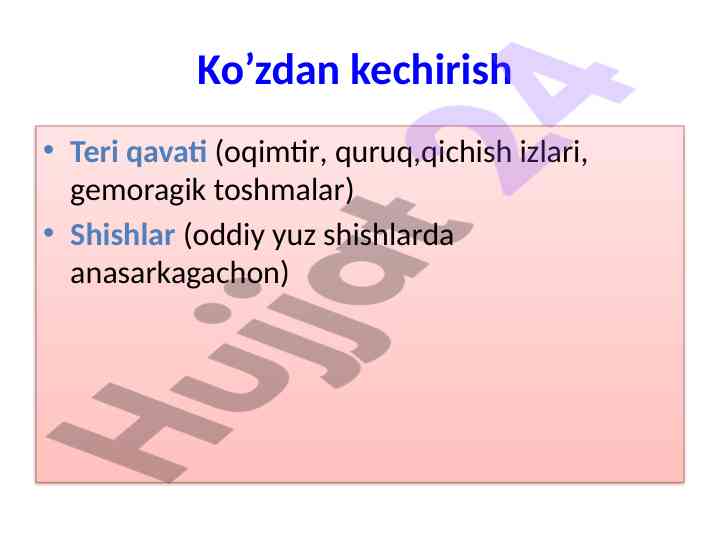 Ko’zdan kechirish

• Teri qavati (oqimtir, quruq,qichish izlari, gemoragik toshmalar)
• Shishlar (oddiy yuz shishlarda anasarkagachon)

Hujjat 24